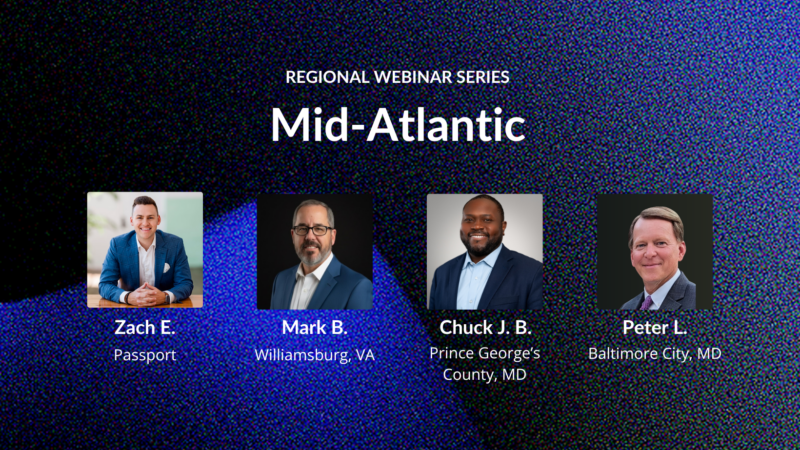 REGIONAL WEBINAR SERIES

Mid-Atlantic

Zach E.
Passport

Mark B.
Williamsburg, VA

Chuck J. B.
Prince George's County, MD

Peter L.
Baltimore City, MD